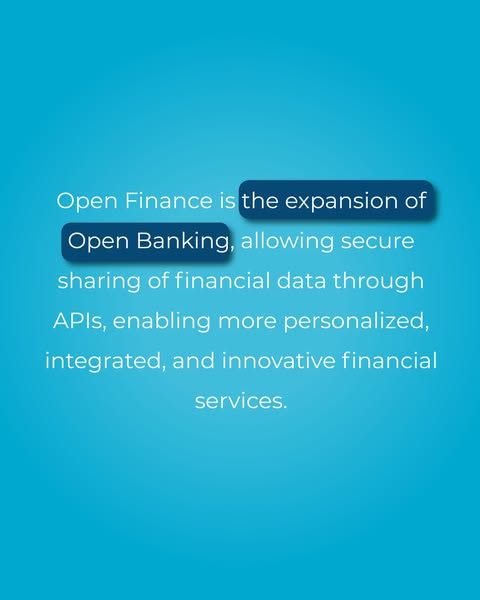 Open Finance is the expansion of Open Banking, allowing secure sharing of financial data through APIs, enabling more personalized, integrated, and innovative financial services.